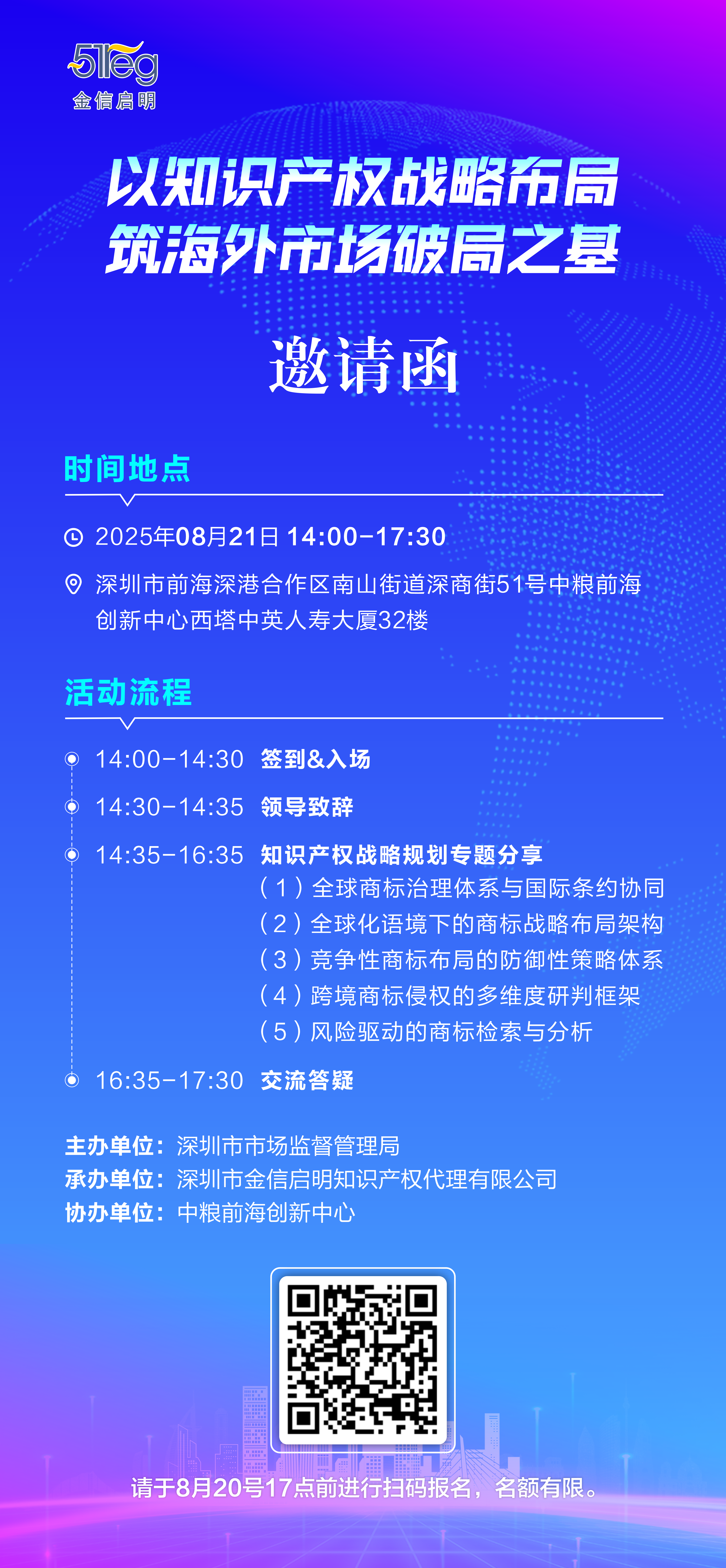 51leg
金信启明

以知识产权战略布局
筑海外市场破局之基

邀请函

时间地点

2025年08月21日 14:00-17:30

深圳市前海深港合作区南山街道深商街51号中粮前海创新中心西塔中英人寿大厦32楼

活动流程

14:00-14:30 签到&入场

14:30-14:35 领导致辞

14:35-16:35 知识产权战略规划专题分享
（1）全球商标治理体系与国际条约协同
（2）全球化语境下的商标战略布局架构
（3）竞争性商标布局的防御性策略体系
（4）跨境商标侵权的多维度研判框架
（5）风险驱动的商标检索与分析

16:35-17:30 交流答疑

主办单位：深圳市市场监督管理局
承办单位：深圳市金信启明知识产权代理有限公司
协办单位：中粮前海创新中心

请于8月20号17点前进行扫码报名，名额有限。